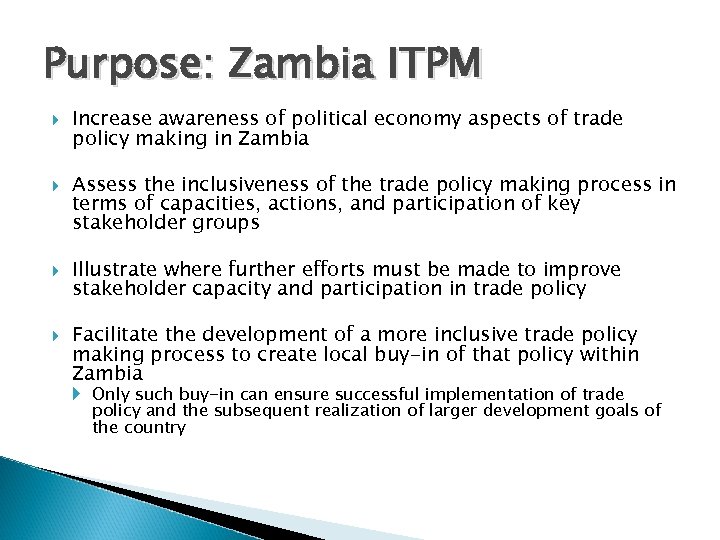 Purpose: Zambia ITPM

Increase awareness of political economy aspects of trade policy making in Zambia

Assess the inclusiveness of the trade policy making process in terms of capacities, actions, and participation of key stakeholder groups

Illustrate where further efforts must be made to improve stakeholder capacity and participation in trade policy

Facilitate the development of a more inclusive trade policy making process to create local buy-in of that policy within Zambia

Only such buy-in can ensure successful implementation of trade policy and the subsequent realization of larger development goals of the country